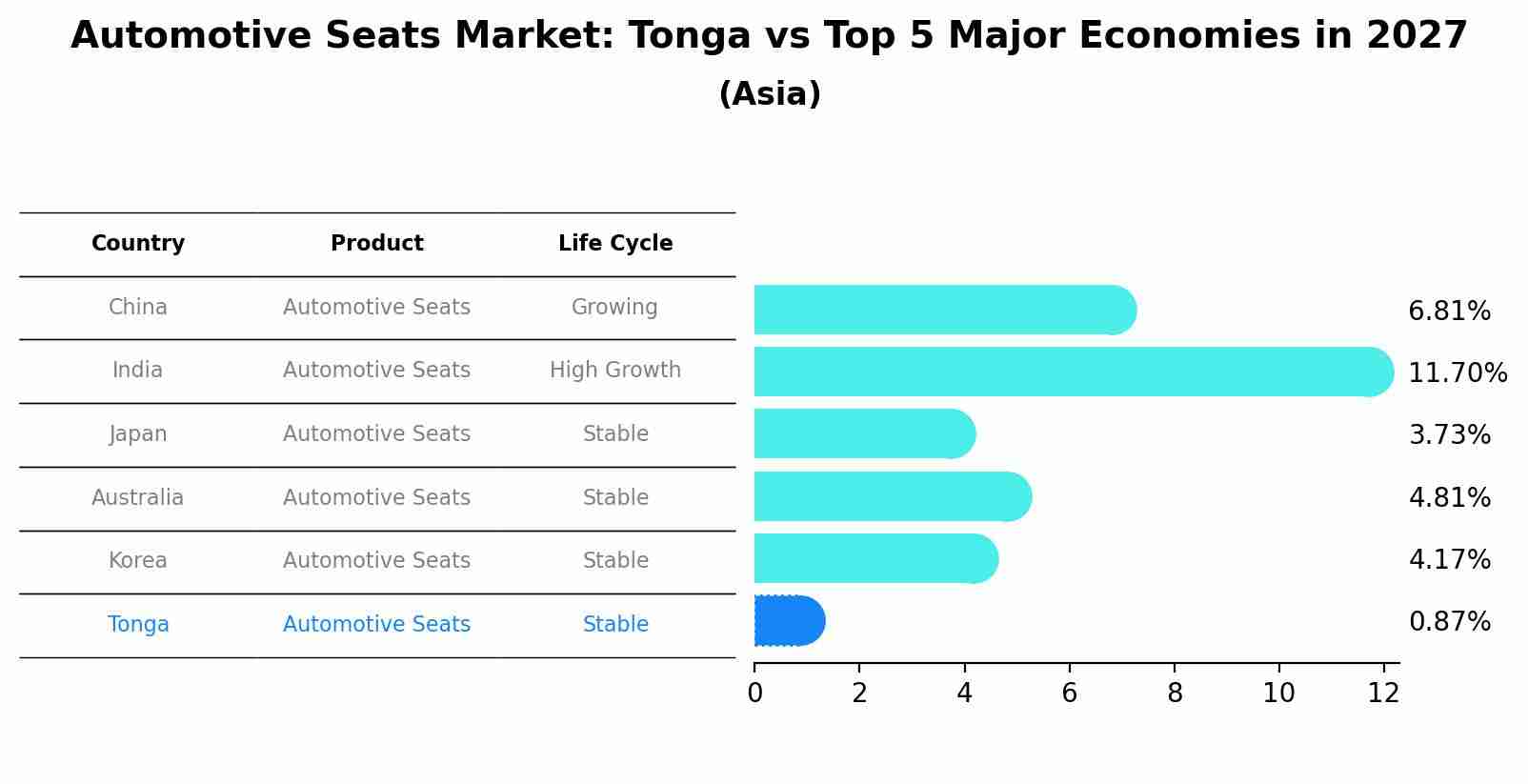 Automotive Seats Market: Tonga vs Top 5 Major Economies in 2027
(Asia)

| Country | Product | Life Cycle |
|---|---|---|
| China | Automotive Seats | Growing |
| India | Automotive Seats | High Growth |
| Japan | Automotive Seats | Stable |
| Australia | Automotive Seats | Stable |
| Korea | Automotive Seats | Stable |
| Tonga | Automotive Seats | Stable |

6.81%
11.70%
3.73%
4.81%
4.17%
0.87%

0 2 4 6 8 10 12